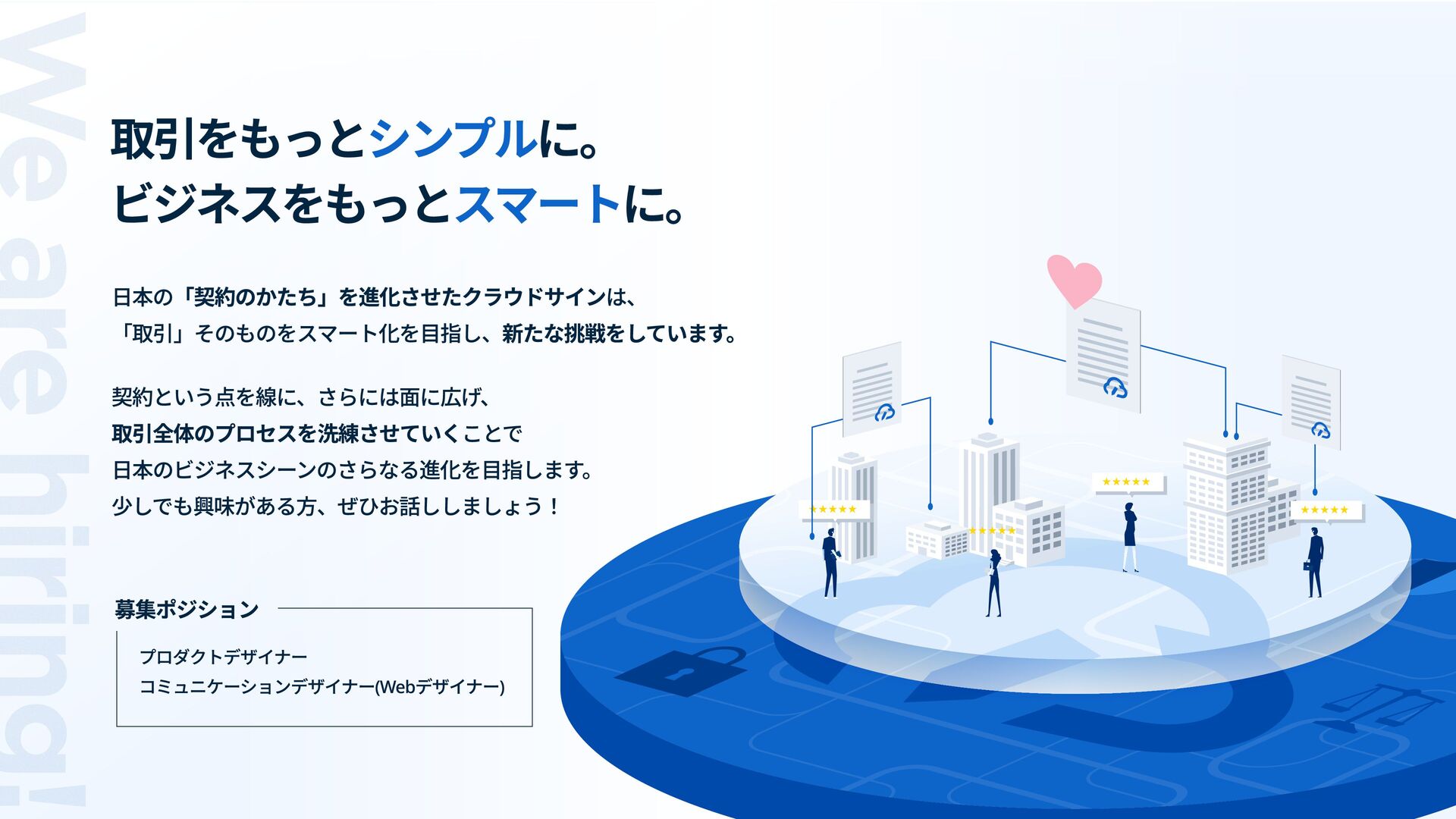 We are hiring!

取引をもっとシンプルに。
ビジネスをもっとスマートに。

日本の「契約のかたち」を進化させたクラウドサインは、
「取引」そのものをスマート化を目指し、新たな挑戦をしています。

契約という点を線に、さらには面に広げ、
取引全体のプロセスを洗練させていくことで
日本のビジネスシーンのさらなる進化を目指します。
少しでも興味がある方、ぜひお話ししましょう！

募集ポジション

プロダクトデザイナー
コミュニケーションデザイナー(Webデザイナー)

★★★★★
★★★★★
★★★★★
★★★★★